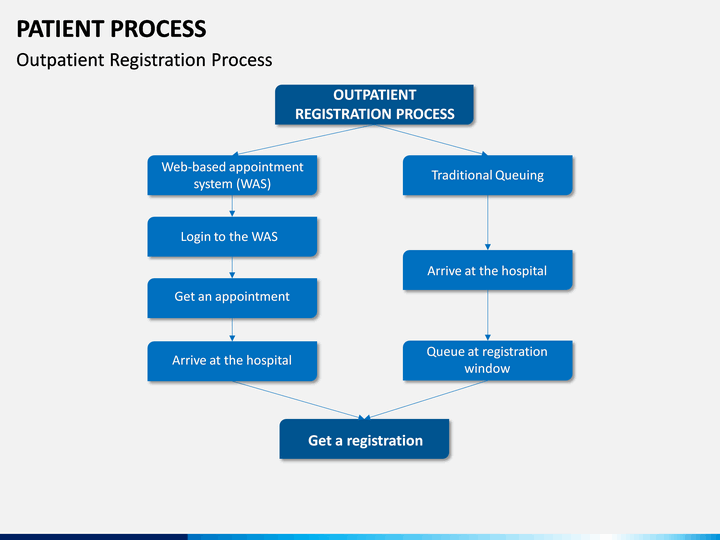 PATIENT PROCESS

Outpatient Registration Process

OUTPATIENT REGISTRATION PROCESS

Web-based appointment system (WAS)

Login to the WAS

Get an appointment

Arrive at the hospital

Traditional Queuing

Arrive at the hospital

Queue at registration window

Get a registration